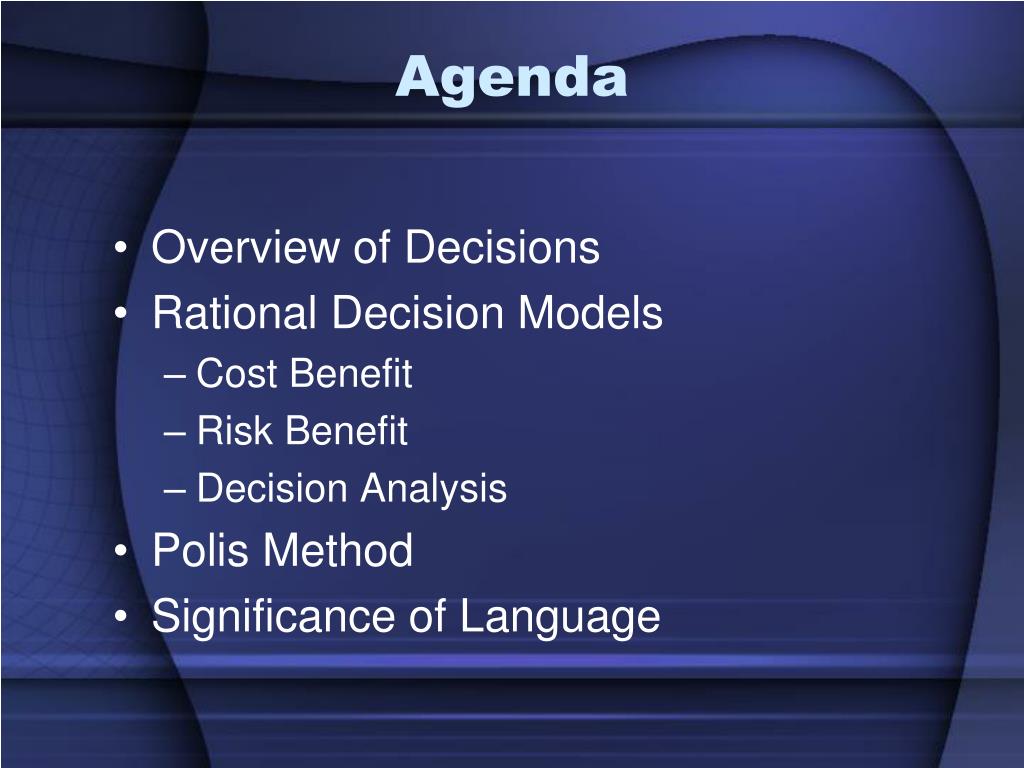 Agenda

• Overview of Decisions
• Rational Decision Models
– Cost Benefit
– Risk Benefit
– Decision Analysis
• Polis Method
• Significance of Language